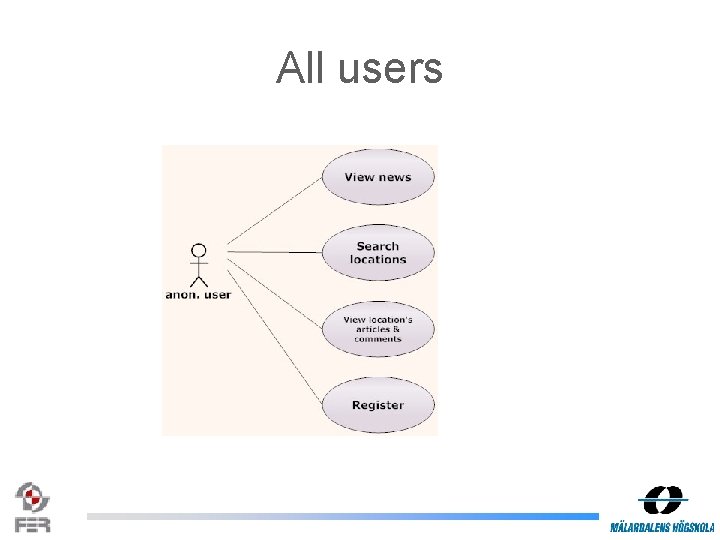 All users

anon. user

View news

Search locations

View location's articles & comments

Register

FER

MÄLARDALENS HÖGSKOLA